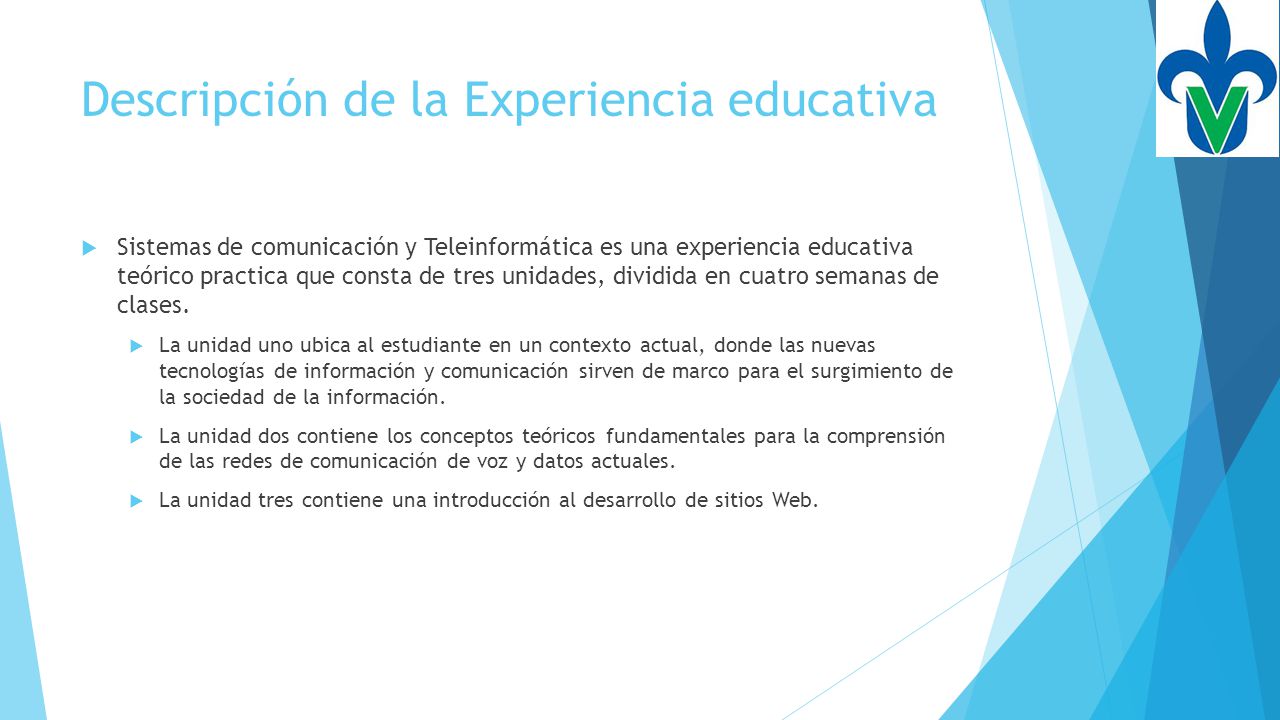 Descripción de la Experiencia educativa

Sistemas de comunicación y Teleinformática es una experiencia educativa teórico practica que consta de tres unidades, dividida en cuatro semanas de clases.

La unidad uno ubica al estudiante en un contexto actual, donde las nuevas tecnologías de información y comunicación sirven de marco para el surgimiento de la sociedad de la información.

La unidad dos contiene los conceptos teóricos fundamentales para la comprensión de las redes de comunicación de voz y datos actuales.

La unidad tres contiene una introducción al desarrollo de sitios Web.